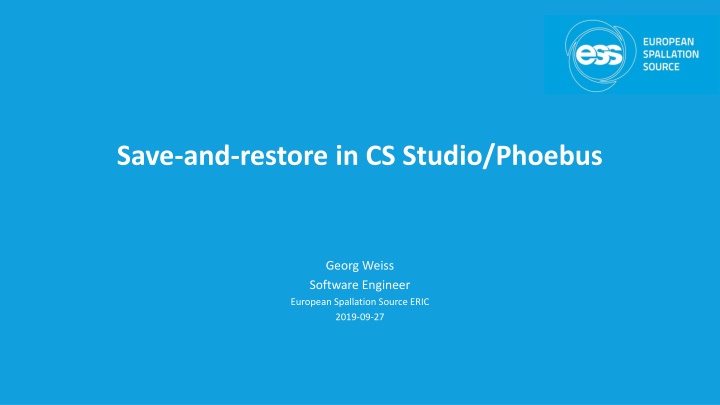 ess EUROPEAN SPALLATION SOURCE

Save-and-restore in CS Studio/Phoebus

Georg Weiss
Software Engineer
European Spallation Source ERIC
2019-09-27